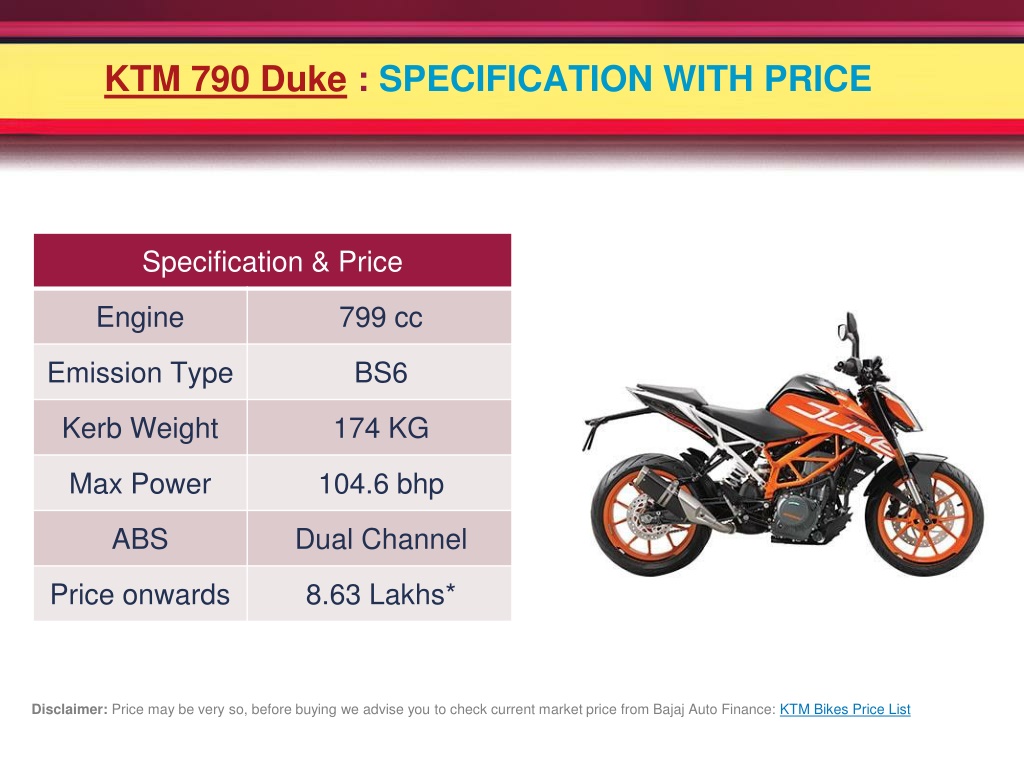 KTM 790 Duke : SPECIFICATION WITH PRICE

| Specification & Price | |
|---|---|
| Engine | 799 cc |
| Emission Type | BS6 |
| Kerb Weight | 174 KG |
| Max Power | 104.6 bhp |
| ABS | Dual Channel |
| Price onwards | 8.63 Lakhs* |

DUKE

Disclaimer: Price may be very so, before buying we advise you to check current market price from Bajaj Auto Finance: KTM Bikes Price List